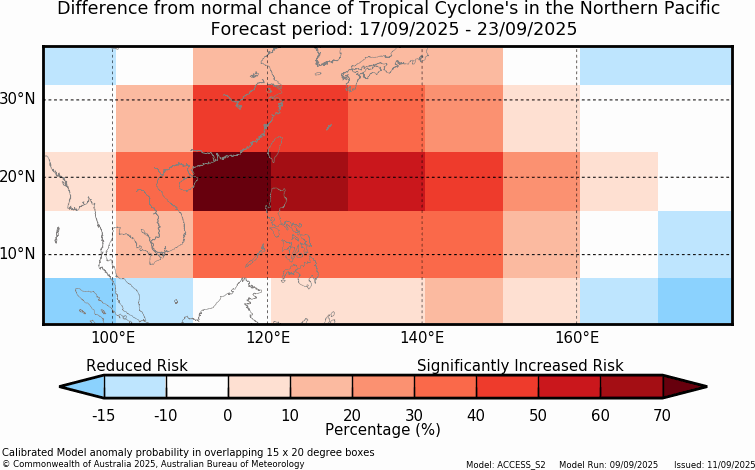 Difference from normal chance of Tropical Cyclone's in the Northern Pacific
Forecast period: 17/09/2025 - 23/09/2025

30°N
20°N
10°N

100°E 120°E 140°E 160°E

Reduced Risk
Significantly Increased Risk

-15 -10 0 10 20 30 40 50 60 70
Percentage (%)

Calibrated Model anomaly probability in overlapping 15 x 20 degree boxes
© Commonwealth of Australia 2025, Australian Bureau of Meteorology
Model: ACCESS_S2 Model Run: 09/09/2025 Issued: 11/09/2025